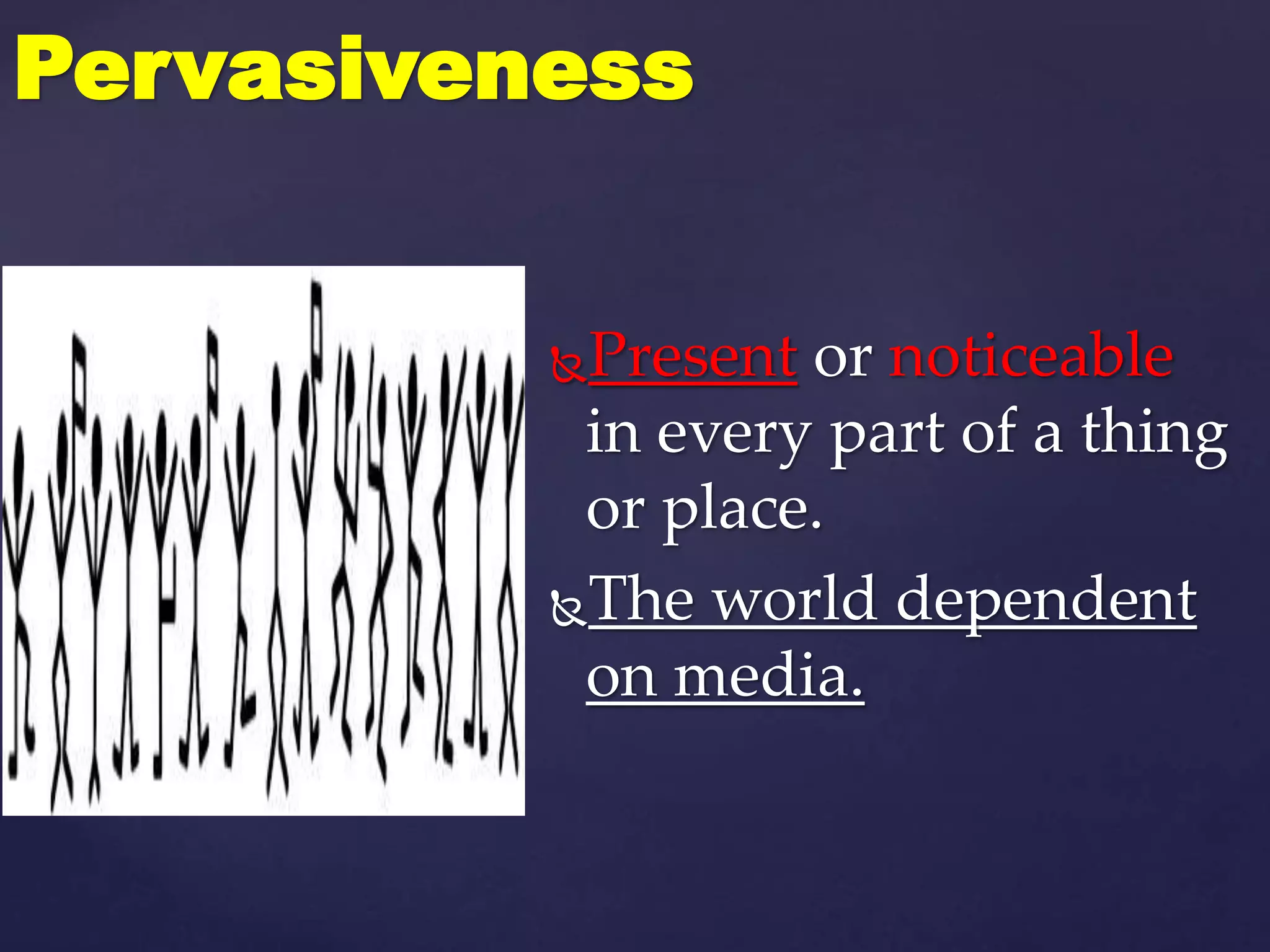 Pervasiveness

Present or noticeable in every part of a thing or place.

The world dependent on media.